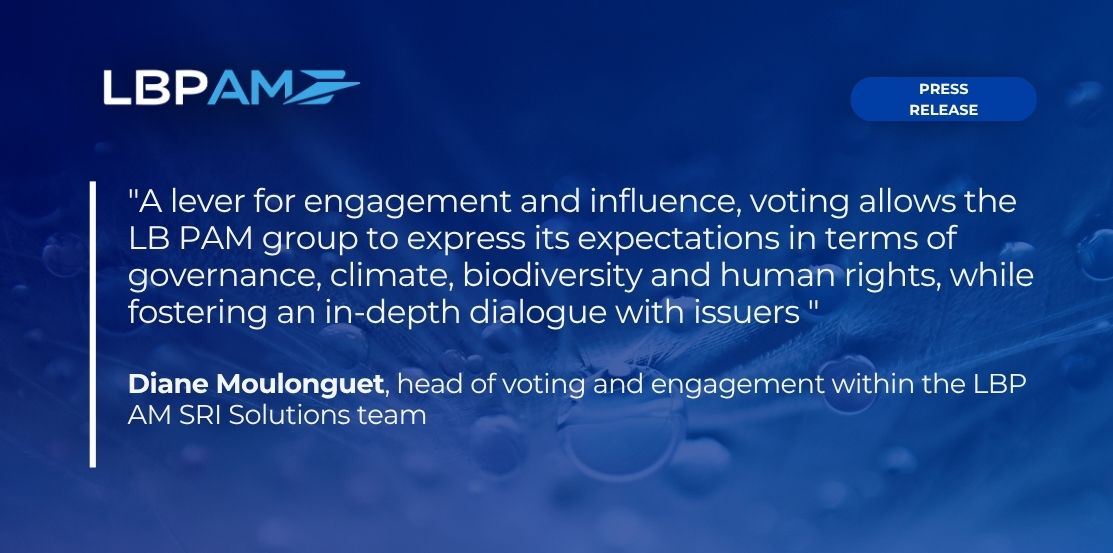 LBPAM

PRESS
RELEASE

"A lever for engagement and influence, voting allows the LB PAM group to express its expectations in terms of governance, climate, biodiversity and human rights, while fostering an in-depth dialogue with issuers "

Diane Moulonguet, head of voting and engagement within the LBP AM SRI Solutions team